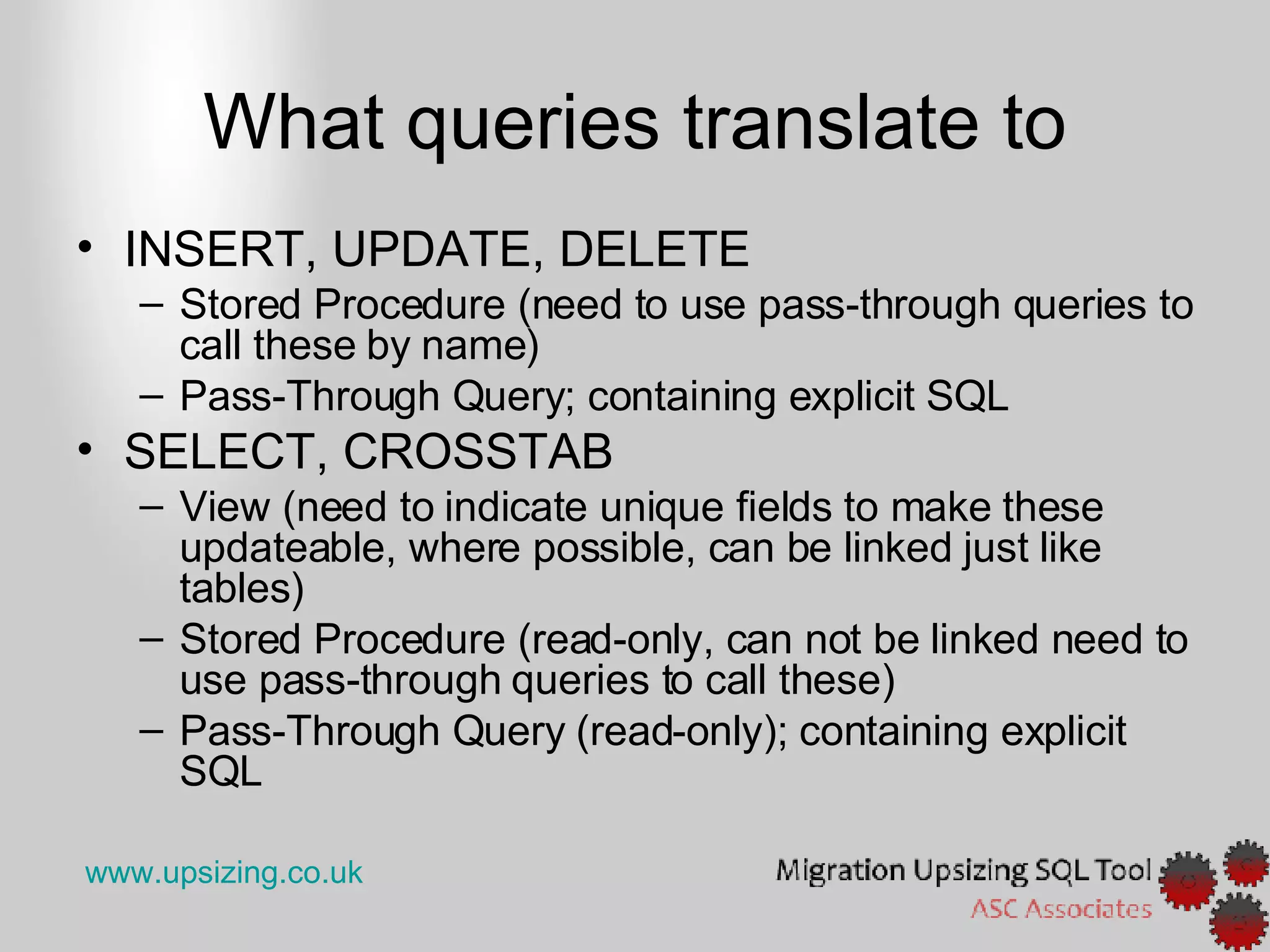 What queries translate to

• INSERT, UPDATE, DELETE
  – Stored Procedure (need to use pass-through queries to call these by name)
  – Pass-Through Query; containing explicit SQL
• SELECT, CROSSTAB
  – View (need to indicate unique fields to make these updateable, where possible, can be linked just like tables)
  – Stored Procedure (read-only, can not be linked need to use pass-through queries to call these)
  – Pass-Through Query (read-only); containing explicit SQL

www.upsizing.co.uk

Migration Upsizing SQL Tool
ASC Associates